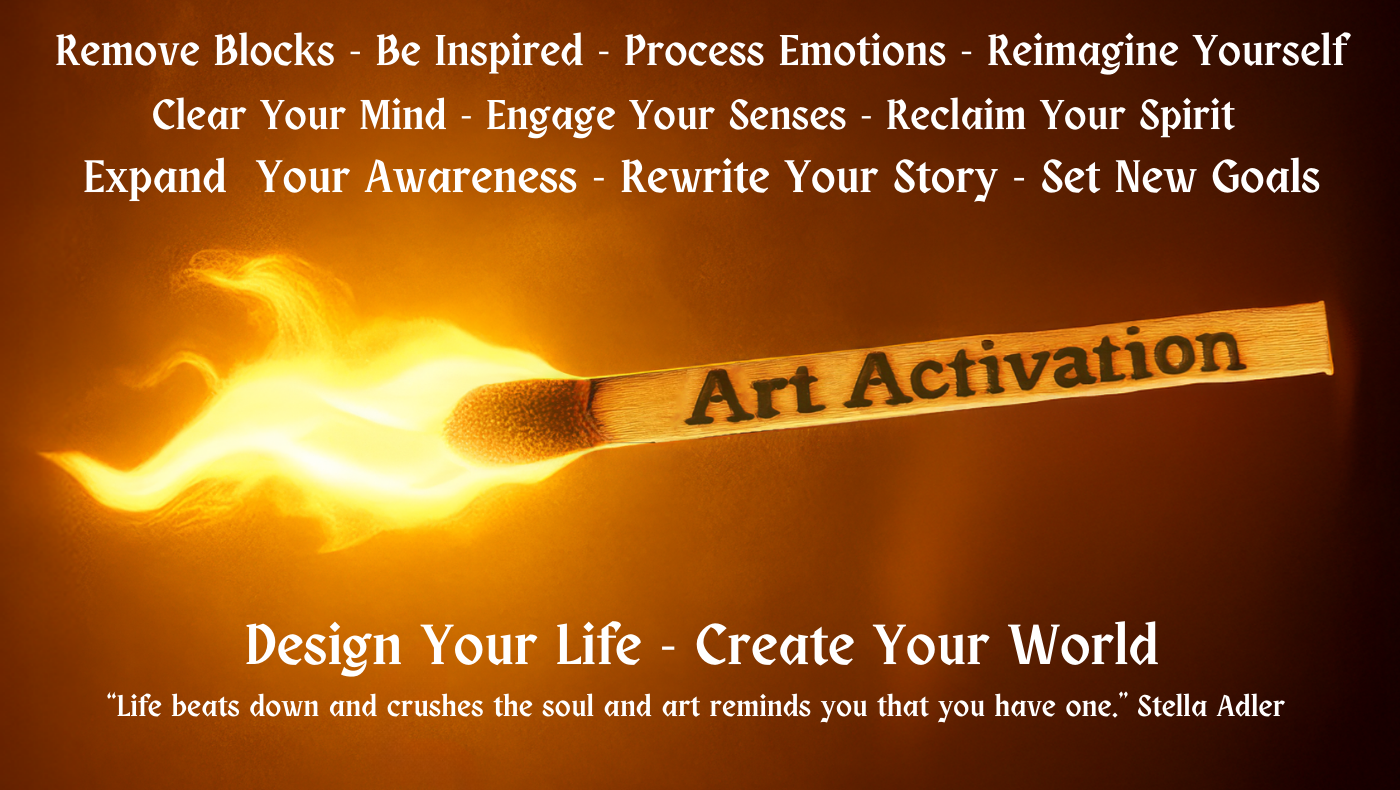 Remove Blocks - Be Inspired - Process Emotions - Reimagine Yourself
Clear Your Mind - Engage Your Senses - Reclaim Your Spirit
Expand  Your Awareness - Rewrite Your Story - Set New Goals

Art Activation

Design Your Life - Create Your World

"Life beats down and crushes the soul and art reminds you that you have one." Stella Adler